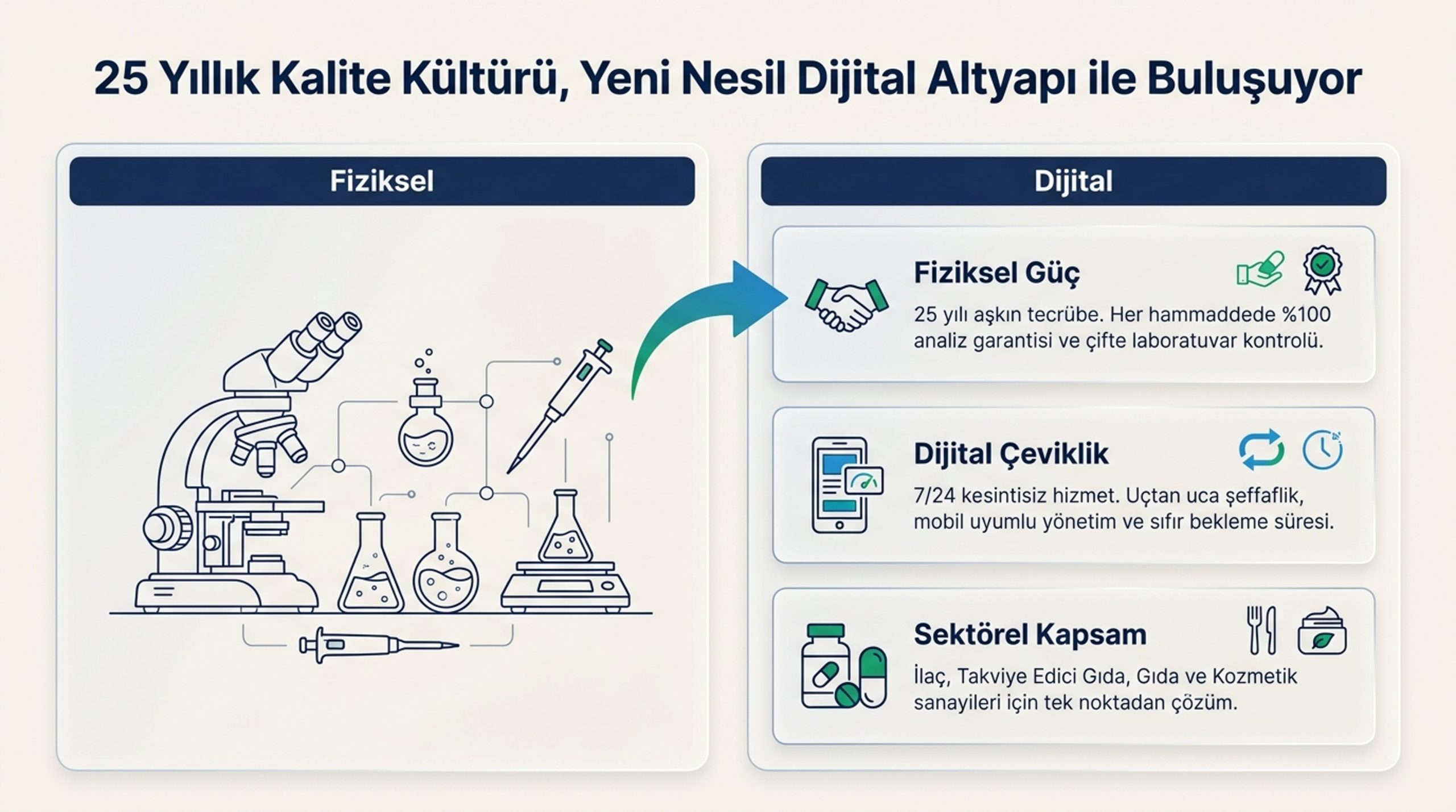 25 Yıllık Kalite Kültürü, Yeni Nesil Dijital Altyapı ile Buluşuyor

Fiziksel

Dijital

Fiziksel Güç

25 yılı aşkın tecrübe. Her hammaddede %100 analiz garantisi ve çifte laboratuvar kontrolü.

Dijital Çeviklik

7/24 kesintisiz hizmet. Uçtan uca şeffaflık, mobil uyumlu yönetim ve sıfır bekleme süresi.

Sektörel Kapsam

İlaç, Takviye Edici Gıda, Gıda ve Kozmetik sanayileri için tek noktadan çözüm.